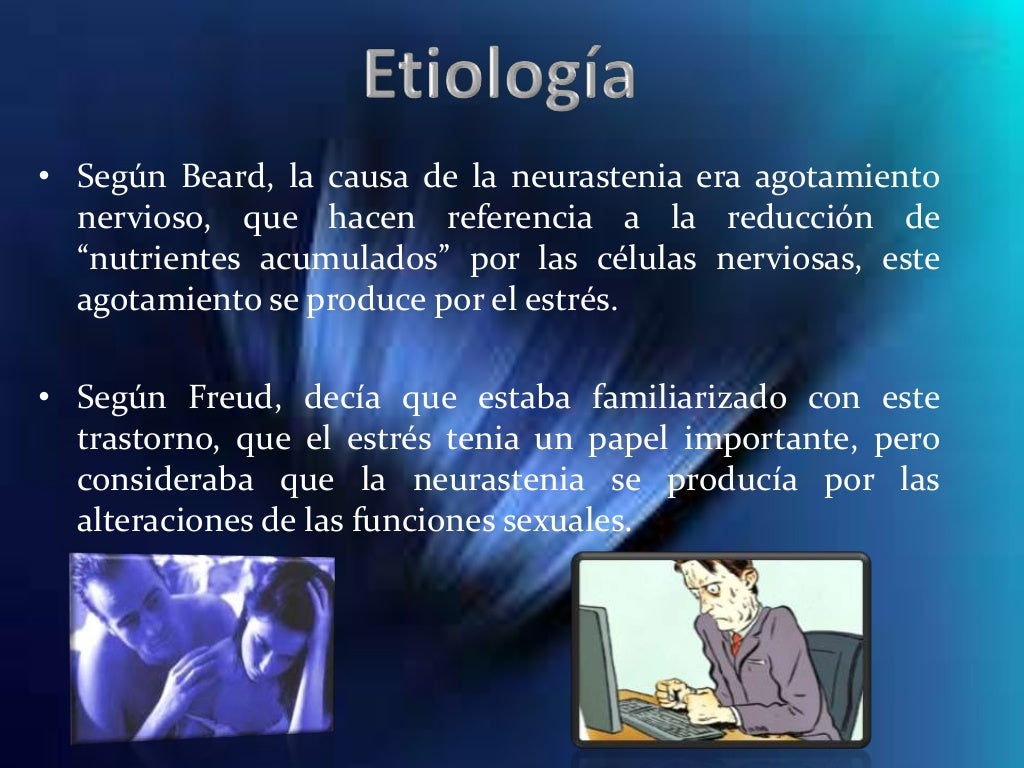 Etiología

• Según Beard, la causa de la neurastenia era agotamiento nervioso, que hacen referencia a la reducción de “nutrientes acumulados” por las células nerviosas, este agotamiento se produce por el estrés.

• Según Freud, decía que estaba familiarizado con este trastorno, que el estrés tenia un papel importante, pero consideraba que la neurastenia se producía por las alteraciones de las funciones sexuales.